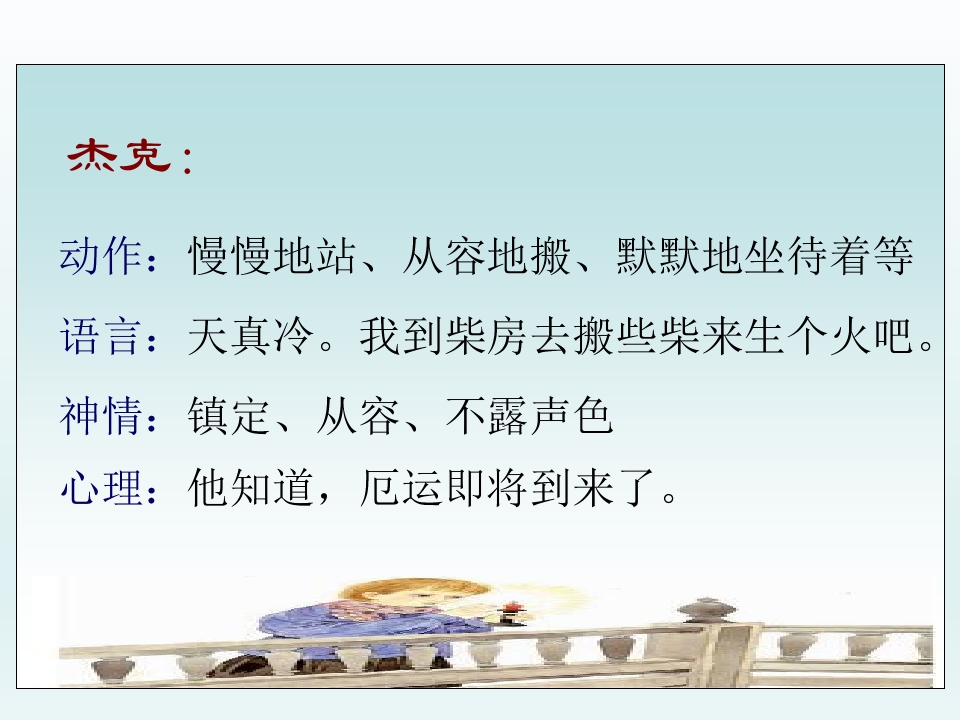 杰克：

动作：慢慢地站、从容地搬、默默地坐待着等

语言：天真冷。我到柴房去搬些柴来生个火吧。

神情：镇定、从容、不露声色

心理：他知道，厄运即将到来了。